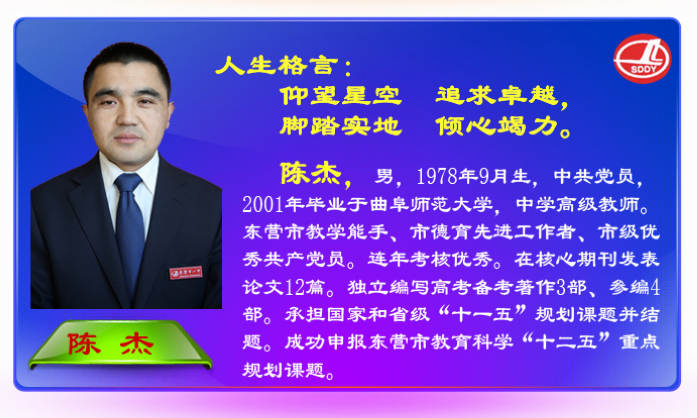 SDDY

人生格言：
仰望星空　追求卓越，
脚踏实地　倾心竭力。

陈杰，男，1978年9月生，中共党员，2001年毕业于曲阜师范大学，中学高级教师。东营市教学能手、市德育先进工作者、市级优秀共产党员。连年考核优秀。在核心期刊发表论文12篇。独立编写高考备考著作3部、参编4部。承担国家和省级“十一五”规划课题并结题。成功申报东营市教育科学“十二五”重点规划课题。

陈　杰